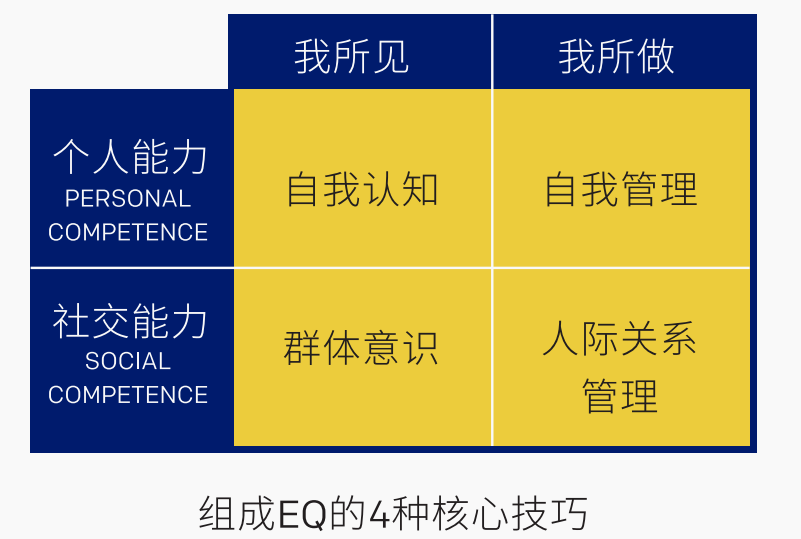 | | 我所见 | 我所做 |
|---|---|---|
| 个人能力 PERSONAL COMPETENCE | 自我认知 | 自我管理 |
| 社交能力 SOCIAL COMPETENCE | 群体意识 | 人际关系管理 |

组成EQ的4种核心技巧